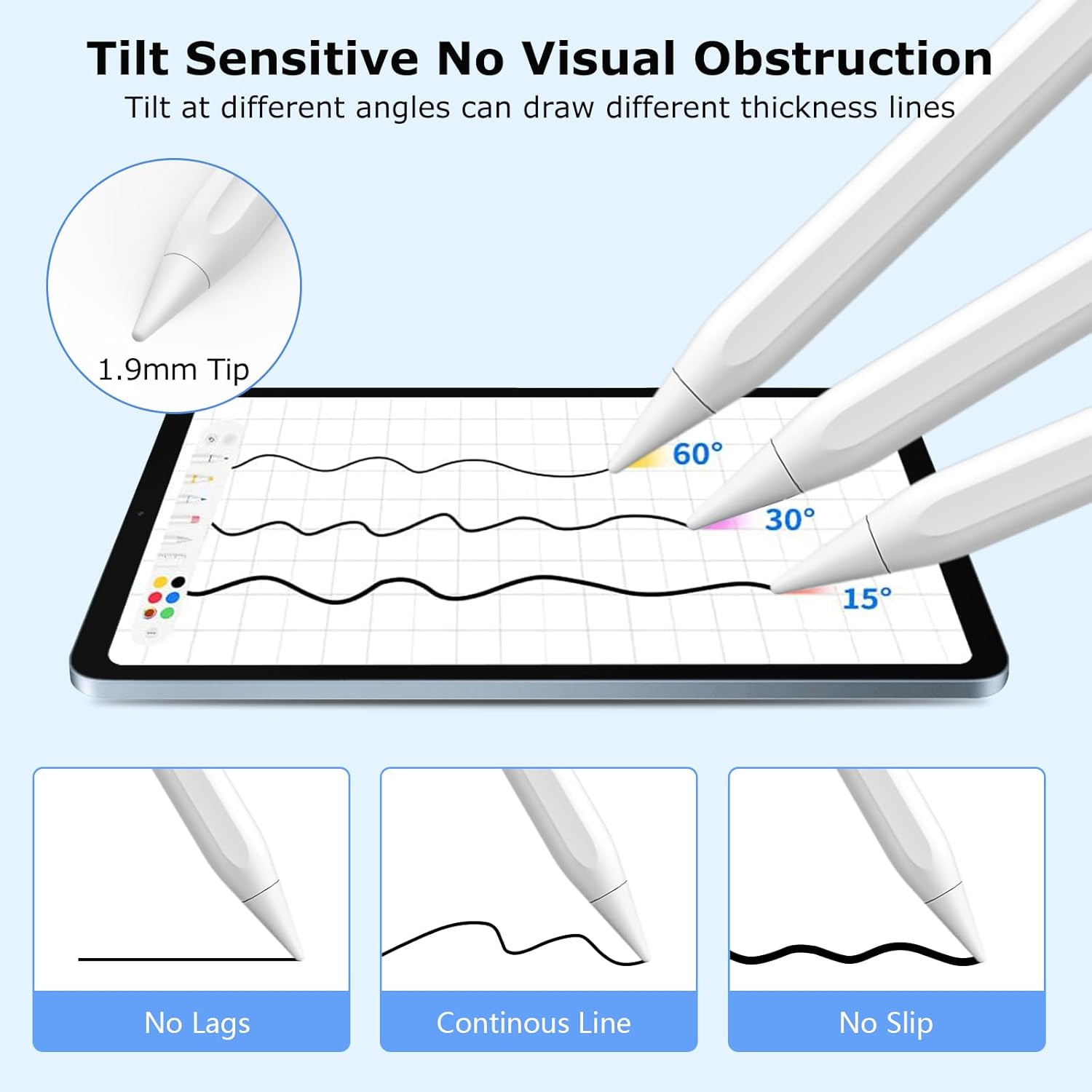 Tilt Sensitive No Visual Obstruction
Tilt at different angles can draw different thickness lines

1.9mm Tip

60°

30°

15°

No Lags

Continous Line

No Slip